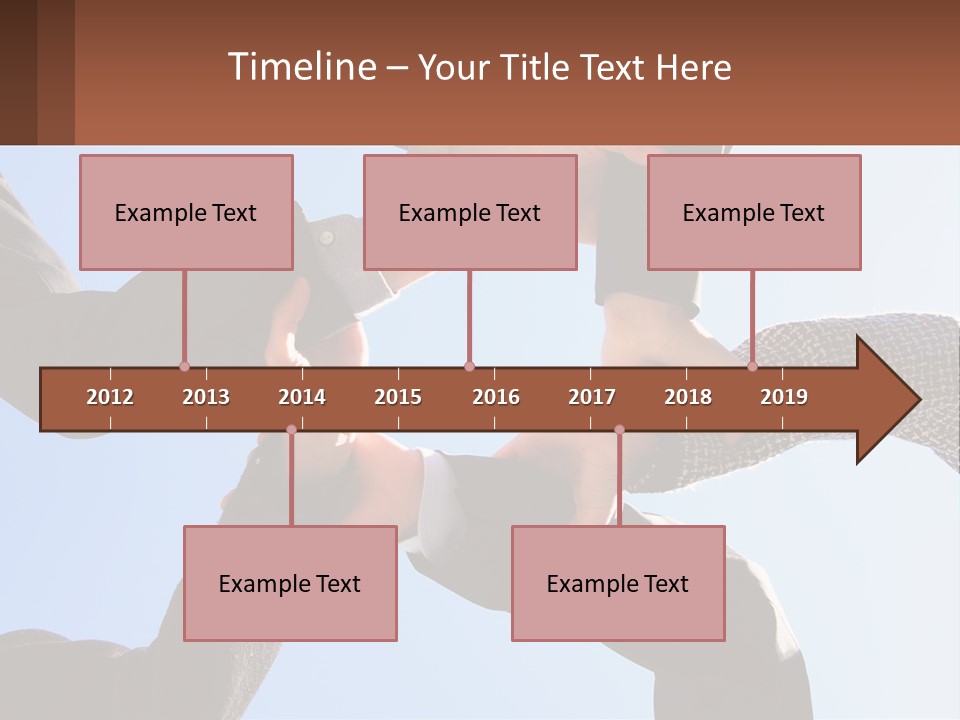 Timeline – Your Title Text Here

Example Text

Example Text

Example Text

2012 2013 2014 2015 2016 2017 2018 2019

Example Text

Example Text